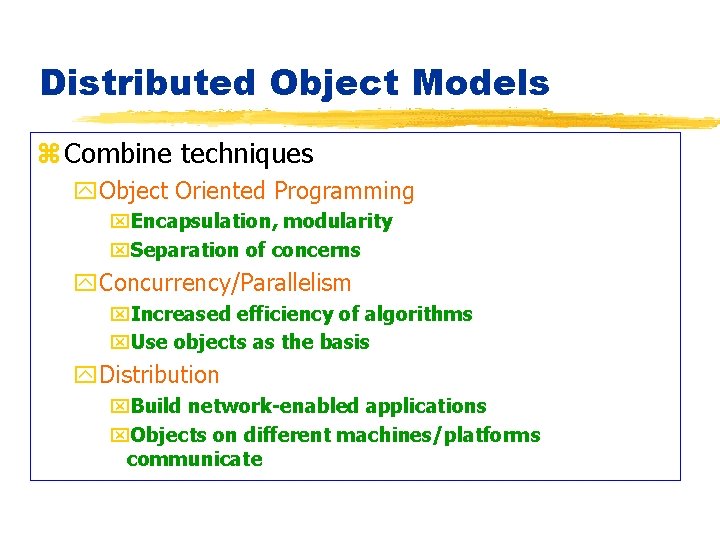 Distributed Object Models

Combine techniques

Object Oriented Programming

Encapsulation, modularity

Separation of concerns

Concurrency/Parallelism

Increased efficiency of algorithms

Use objects as the basis

Distribution

Build network-enabled applications

Objects on different machines/platforms communicate